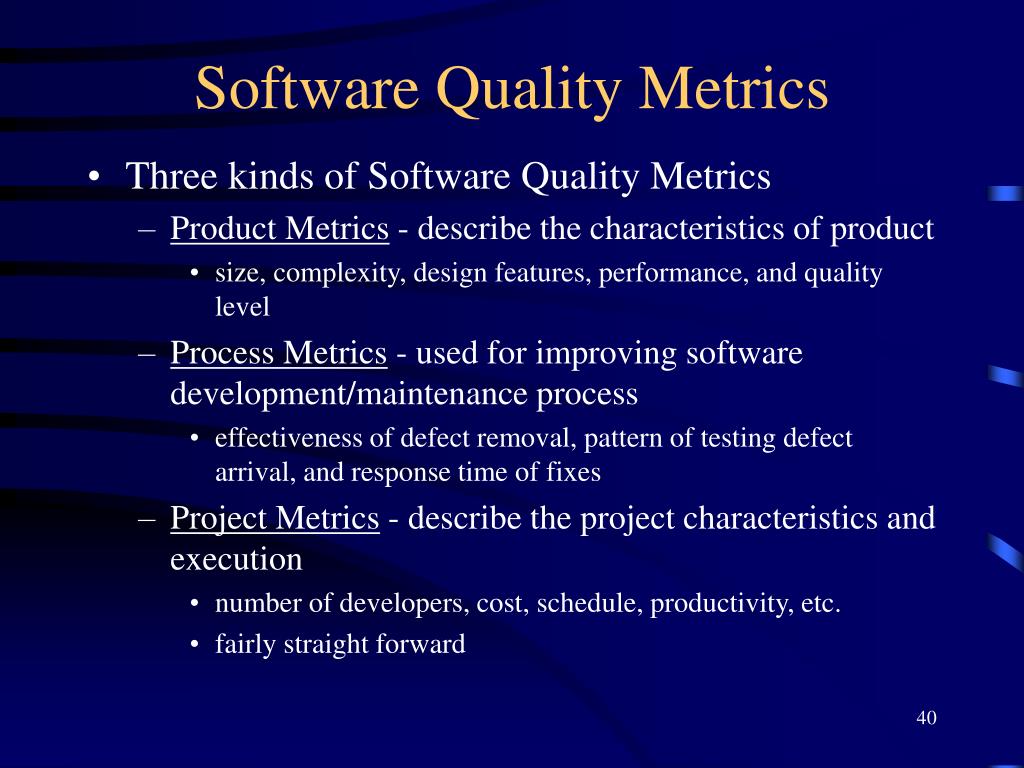 Software Quality Metrics

• Three kinds of Software Quality Metrics
– Product Metrics - describe the characteristics of product
• size, complexity, design features, performance, and quality level
– Process Metrics - used for improving software development/maintenance process
• effectiveness of defect removal, pattern of testing defect arrival, and response time of fixes
– Project Metrics - describe the project characteristics and execution
• number of developers, cost, schedule, productivity, etc.
• fairly straight forward

40